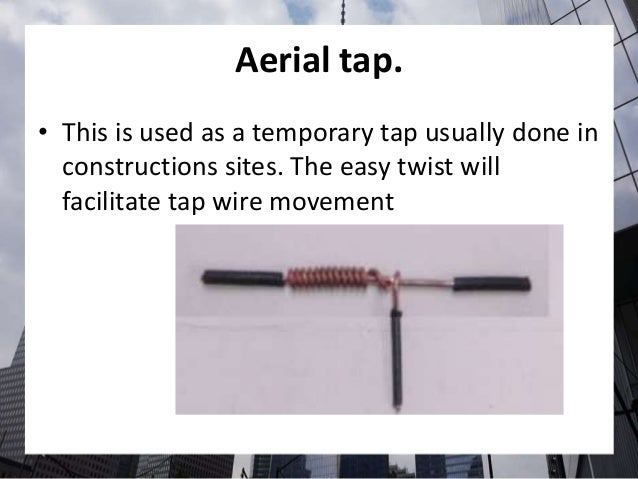 Aerial tap.

• This is used as a temporary tap usually done in constructions sites. The easy twist will facilitate tap wire movement